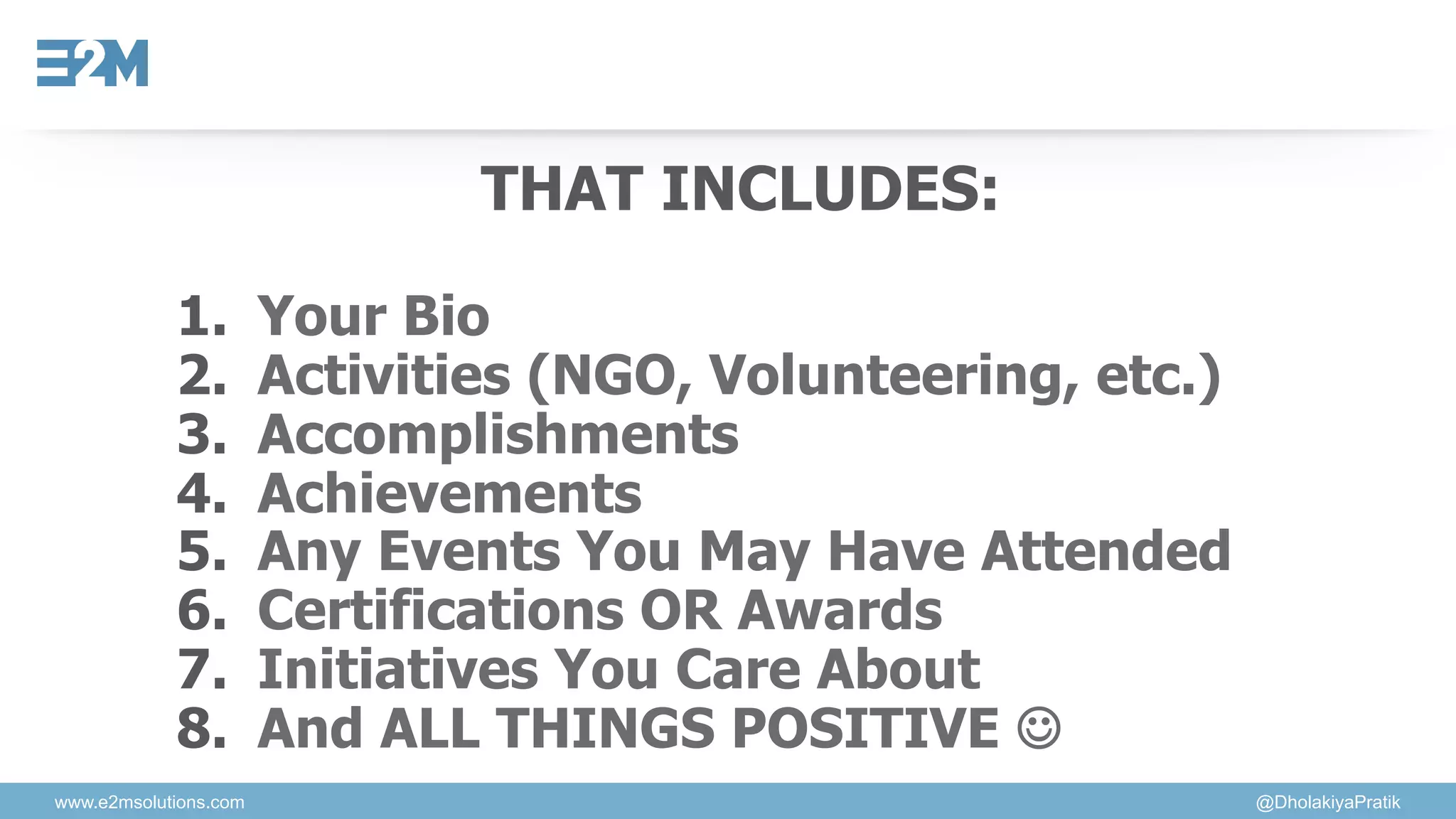 E2M

THAT INCLUDES:

1. Your Bio
2. Activities (NGO, Volunteering, etc.)
3. Accomplishments
4. Achievements
5. Any Events You May Have Attended
6. Certifications OR Awards
7. Initiatives You Care About
8. And ALL THINGS POSITIVE ☺

www.e2msolutions.com

@DholakiyaPratik